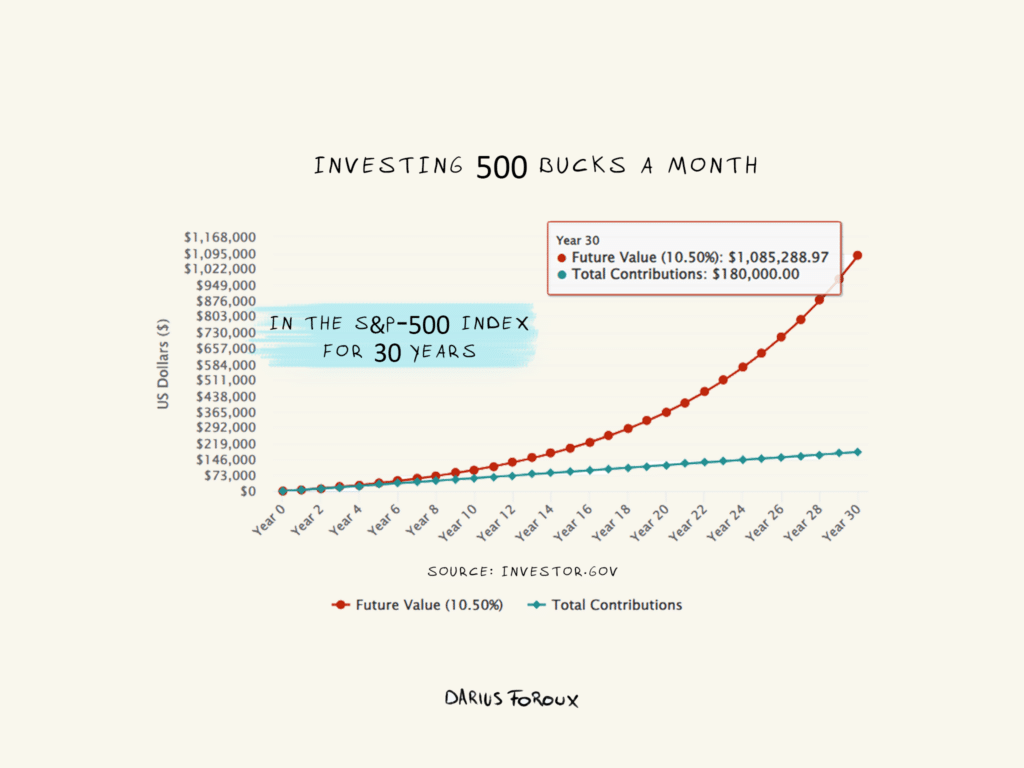 INVESTING 500 BUCKS A MONTH

Year 30
Future Value (10.50%): $1,085,288.97
Total Contributions: $180,000.00

IN THE S&P-500 INDEX FOR 30 YEARS

US Dollars ($)

$1,168,000
$1,095,000
$1,022,000
$949,000
$876,000
$803,000
$730,000
$657,000
$584,000
$511,000
$438,000
$365,000
$292,000
$219,000
$146,000
$73,000
$0

Year 0
Year 2
Year 4
Year 6
Year 8
Year 10
Year 12
Year 14
Year 16
Year 18
Year 20
Year 22
Year 24
Year 26
Year 28
Year 30

SOURCE: INVESTOR.GOV

Future Value (10.50%)
Total Contributions

DARIUS FOROUX